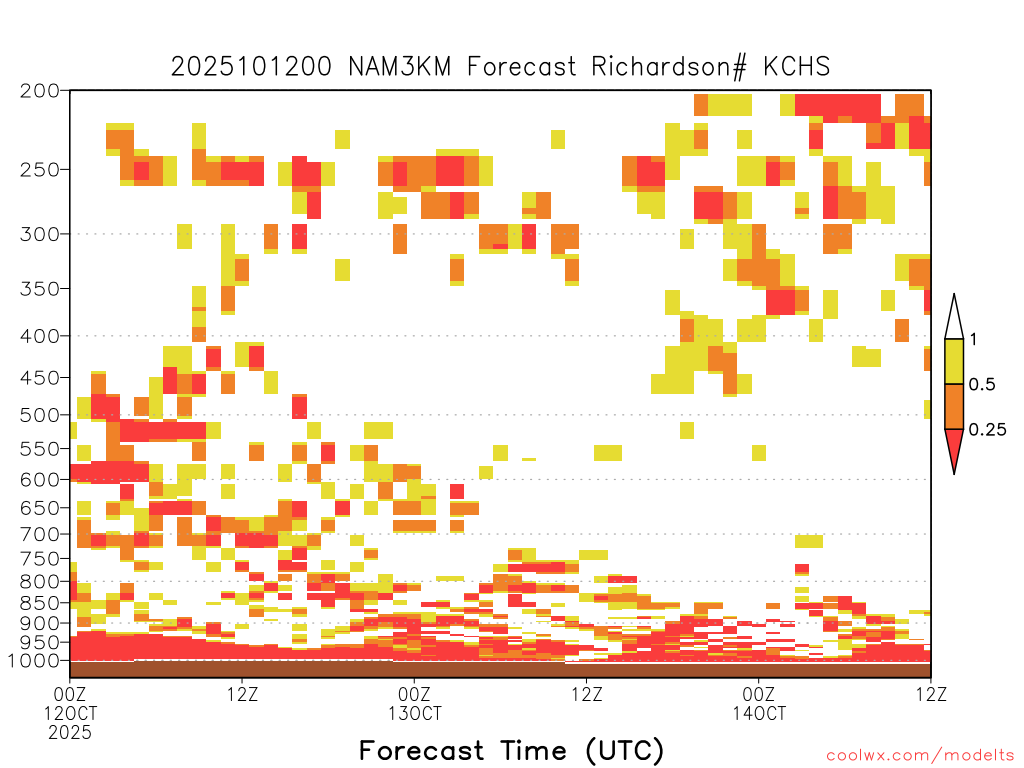 2025101200 NAM3KM Forecast Richardson# KCHS

200
250
300
350
400
450
500
550
600
650
700
750
800
850
900
950
1000

1
0.5
0.25

00Z 12OCT 2025
12Z
00Z 13OCT
12Z
00Z 14OCT
12Z

Forecast Time (UTC)

coolwx.com/modelts